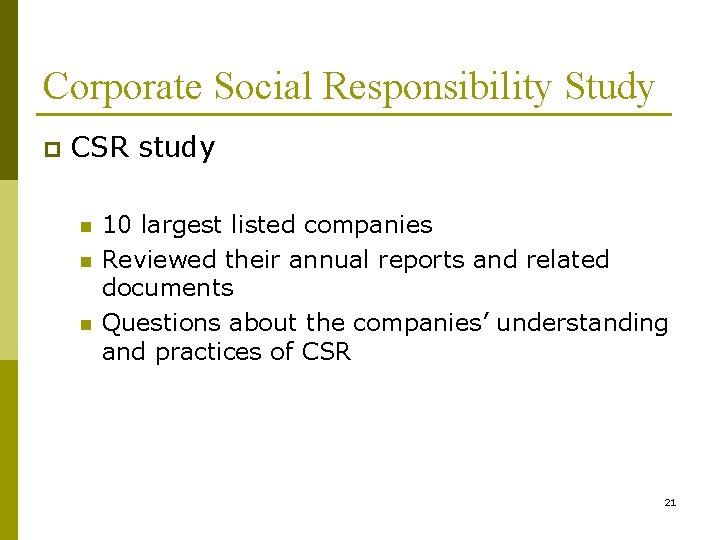 Corporate Social Responsibility Study

CSR study

10 largest listed companies

Reviewed their annual reports and related documents

Questions about the companies' understanding and practices of CSR

21